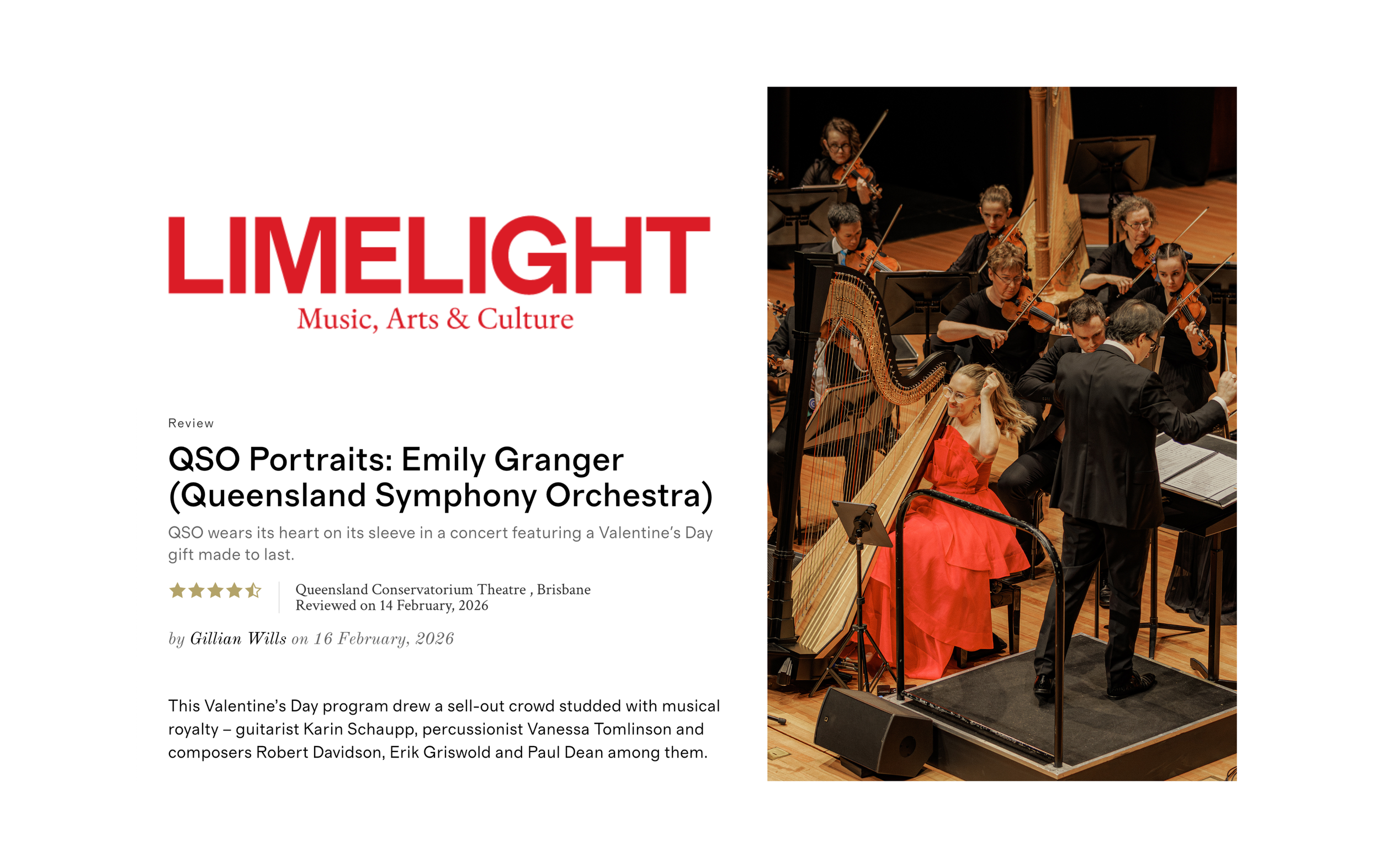 LIMELIGHT
Music, Arts & Culture

Review

QSO Portraits: Emily Granger (Queensland Symphony Orchestra)

QSO wears its heart on its sleeve in a concert featuring a Valentine's Day gift made to last.

Queensland Conservatorium Theatre , Brisbane
Reviewed on 14 February, 2026

by Gillian Wills on 16 February, 2026

This Valentine's Day program drew a sell-out crowd studded with musical royalty – guitarist Karin Schaupp, percussionist Vanessa Tomlinson and composers Robert Davidson, Erik Griswold and Paul Dean among them.